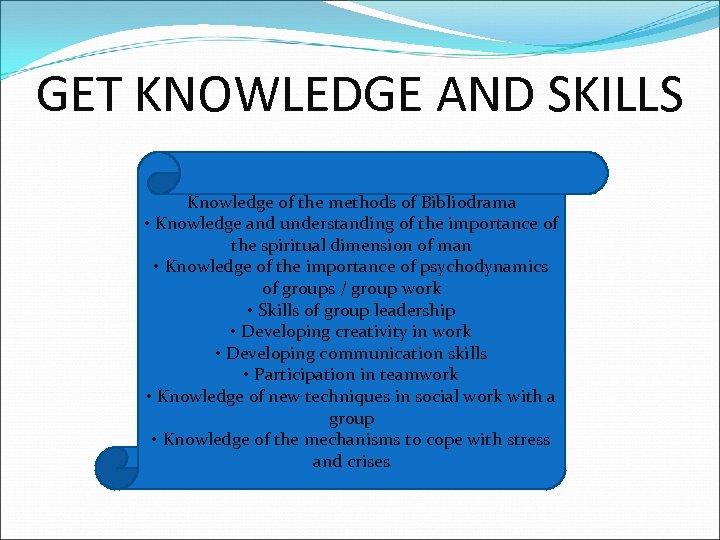 GET KNOWLEDGE AND SKILLS

Knowledge of the methods of Bibliodrama
• Knowledge and understanding of the importance of the spiritual dimension of man
• Knowledge of the importance of psychodynamics of groups / group work
• Skills of group leadership
• Developing creativity in work
• Developing communication skills
• Participation in teamwork
• Knowledge of new techniques in social work with a group
• Knowledge of the mechanisms to cope with stress and crises